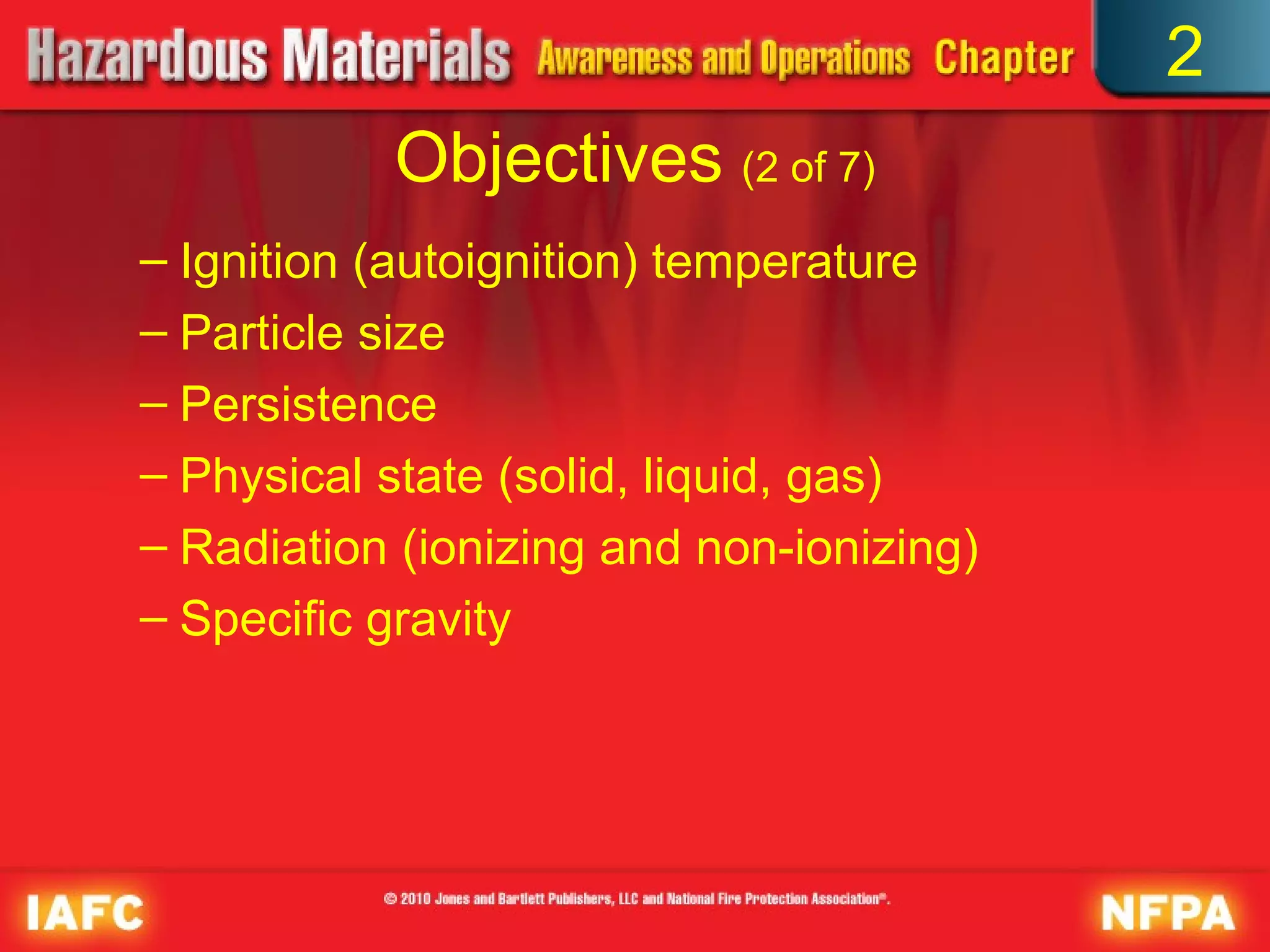 Hazardous Materials Awareness and Operations Chapter 2

Objectives (2 of 7)

– Ignition (autoignition) temperature
– Particle size
– Persistence
– Physical state (solid, liquid, gas)
– Radiation (ionizing and non-ionizing)
– Specific gravity

IAFC © 2010 Jones and Bartlett Publishers, LLC and National Fire Protection Association®. NFPA